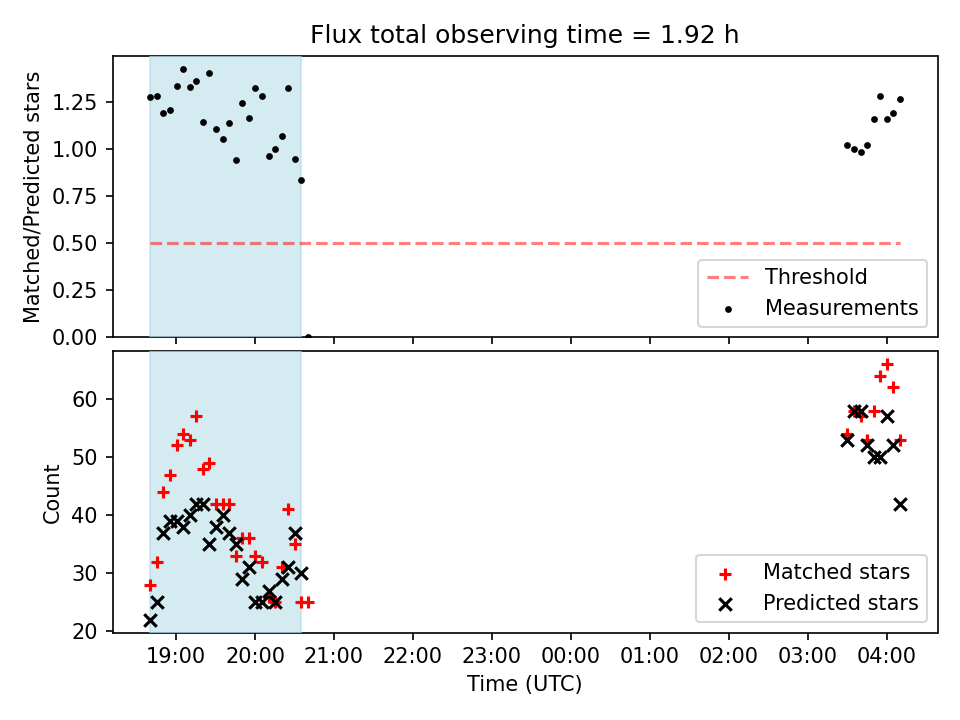 Flux total observing time = 1.92 h

Matched/Predicted stars

1.25
1.00
0.75
0.50
0.25
0.00

Threshold
Measurements

Count

60
50
40
30
20

Matched stars
Predicted stars

19:00 20:00 21:00 22:00 23:00 00:00 01:00 02:00 03:00 04:00

Time (UTC)